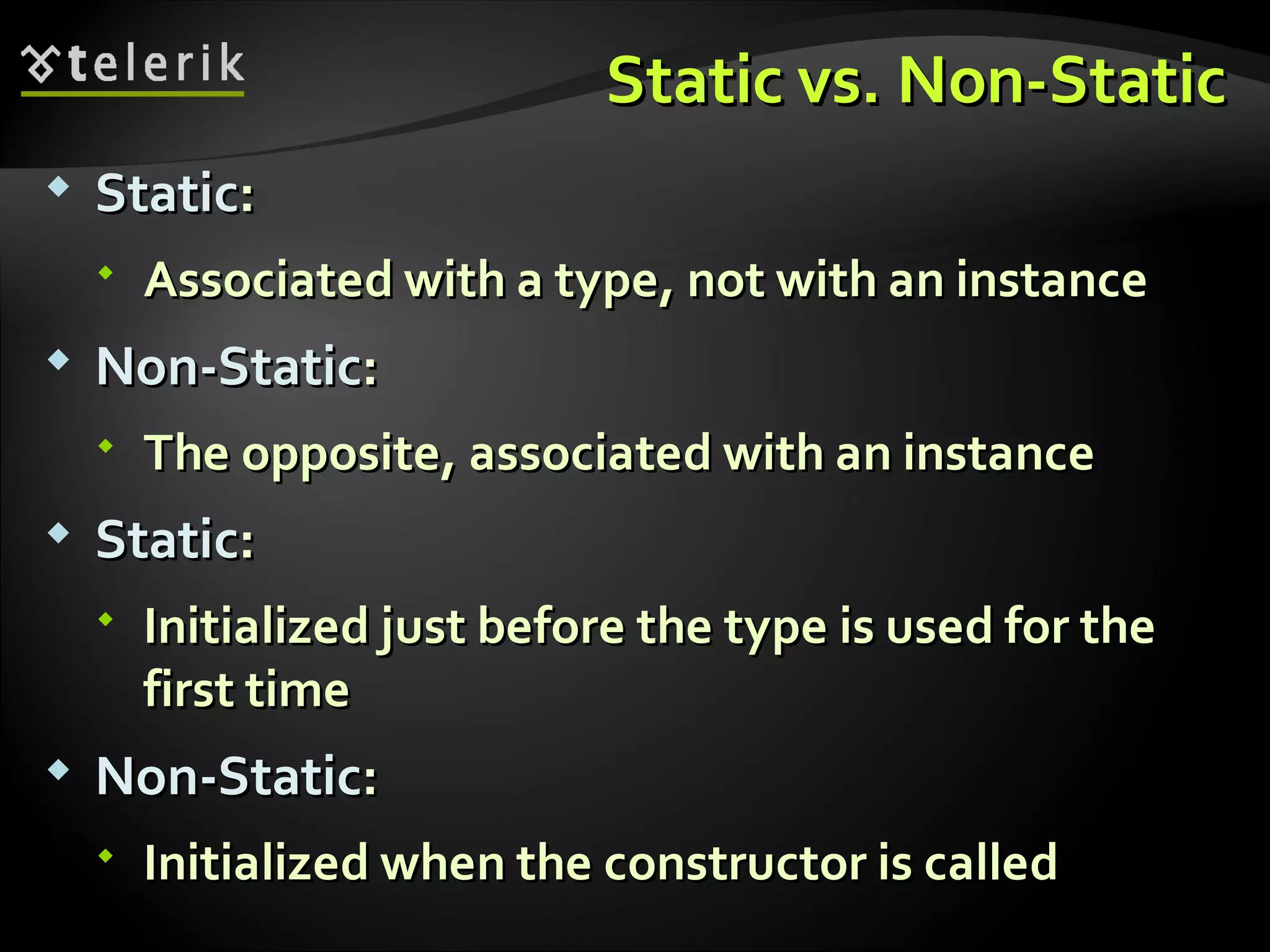 telerik

Static vs. Non-Static

Static:

Associated with a type, not with an instance

Non-Static:

The opposite, associated with an instance

Static:

Initialized just before the type is used for the first time

Non-Static:

Initialized when the constructor is called